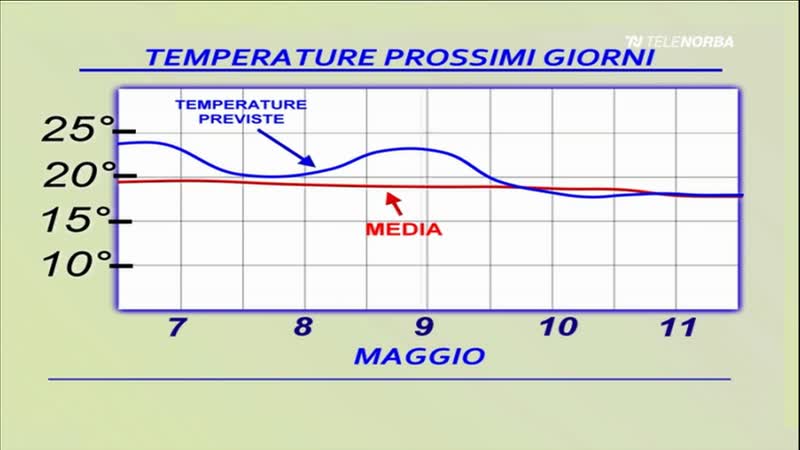 TELENORBA

TEMPERATURE PROSSIMI GIORNI

TEMPERATURE PREVISTE

25°
20°
15°
10°

MEDIA

7
8
9
10
11

MAGGIO